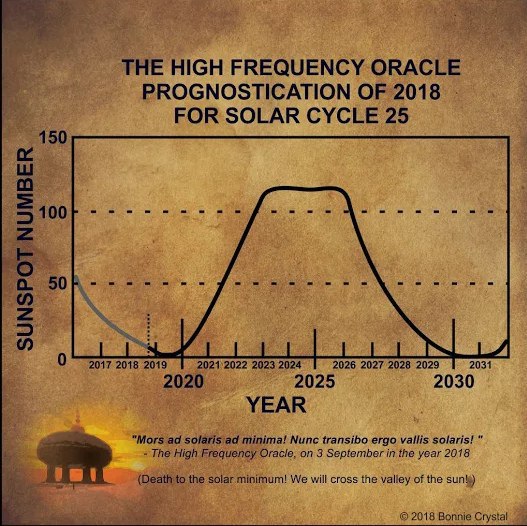 THE HIGH FREQUENCY ORACLE
PROGNOSTICATION OF 2018
FOR SOLAR CYCLE 25

SUNSPOT NUMBER

150
100
50
0

2017 2018 2019 2021 2022 2023 2024 2026 2027 2028 2029 2031
2020 2025 2030

YEAR

"Mors ad solaris ad minima! Nunc transibo ergo vallis solaris! "
- The High Frequency Oracle, on 3 September in the year 2018

(Death to the solar minimum! We will cross the valley of the sun!)

© 2018 Bonnie Crystal